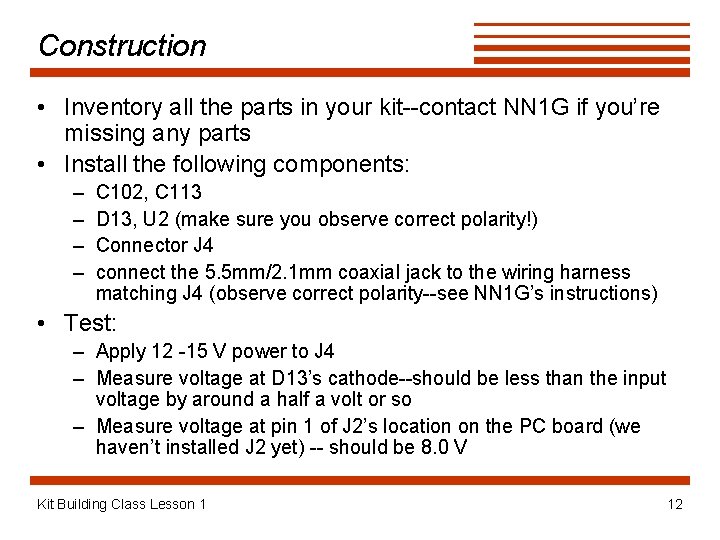 Construction

• Inventory all the parts in your kit--contact NN1G if you're missing any parts
• Install the following components:
– C102, C113
– D13, U2 (make sure you observe correct polarity!)
– Connector J4
– connect the 5.5mm/2.1mm coaxial jack to the wiring harness matching J4 (observe correct polarity--see NN1G's instructions)
• Test:
– Apply 12 -15 V power to J4
– Measure voltage at D13's cathode--should be less than the input voltage by around a half a volt or so
– Measure voltage at pin 1 of J2's location on the PC board (we haven't installed J2 yet) -- should be 8.0 V

Kit Building Class Lesson 1

12